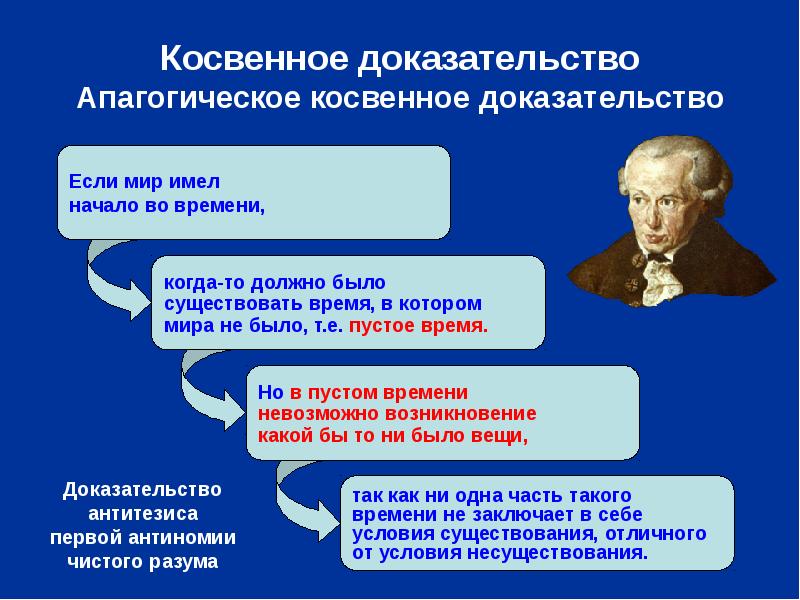 Косвенное доказательство
Апагогическое косвенное доказательство

Если мир имел начало во времени,

когда-то должно было существовать время, в котором мира не было, т.е. пустое время.

Но в пустом времени невозможно возникновение какой бы то ни было вещи,

так как ни одна часть такого времени не заключает в себе условия существования, отличного от условия несуществования.

Доказательство антитезиса первой антиномии чистого разума